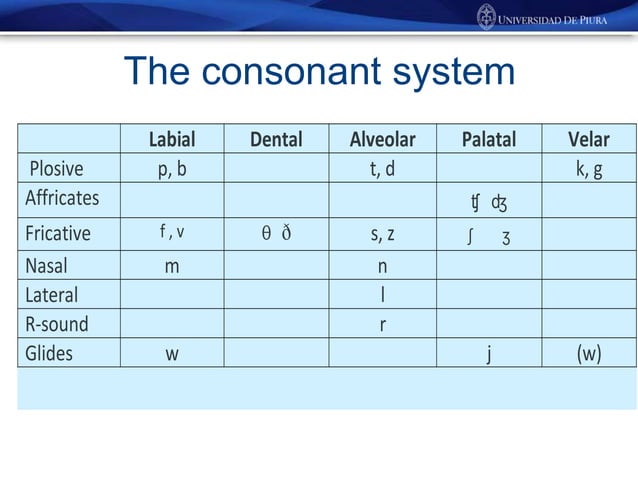 UNIVERSIDAD DE PIURA

The consonant system

| | Labial | Dental | Alveolar | Palatal | Velar |
|---|---|---|---|---|---|
| Plosive | p, b | | t, d | | k, g |
| Affricates | | | | ʧ ʤ | |
| Fricative | f , v | θ ð | s, z | ʃ ʒ | |
| Nasal | m | | n | | |
| Lateral | | | l | | |
| R-sound | | | r | | |
| Glides | w | | | j | (w) |